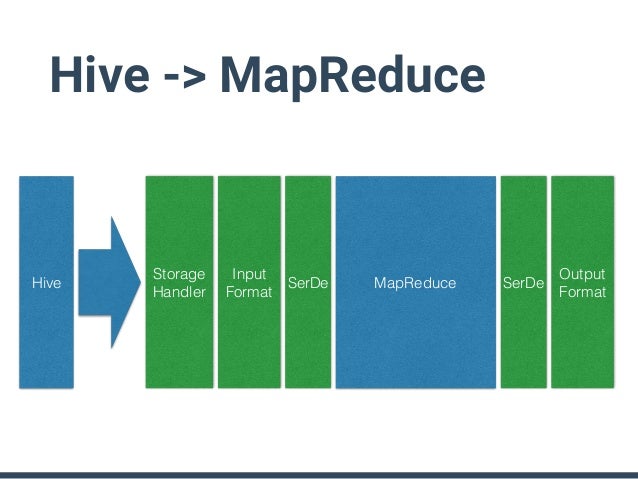 Hive -> MapReduce

Hive

Storage Handler

Input Format

SerDe

MapReduce

SerDe

Output Format